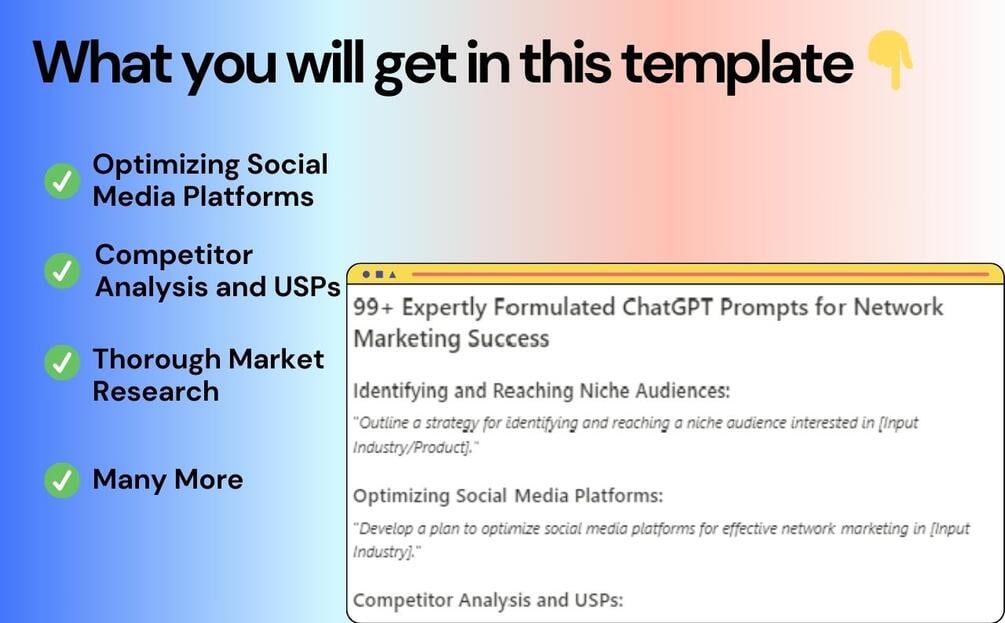 What you will get in this template 👇

Optimizing Social Media Platforms

Competitor Analysis and USPs

Thorough Market Research

Many More

99+ Expertly Formulated ChatGPT Prompts for Network Marketing Success

Identifying and Reaching Niche Audiences:

"Outline a strategy for identifying and reaching a niche audience interested in [Input Industry/Product]."

Optimizing Social Media Platforms:

"Develop a plan to optimize social media platforms for effective network marketing in [Input Industry]."

Competitor Analysis and USPs: